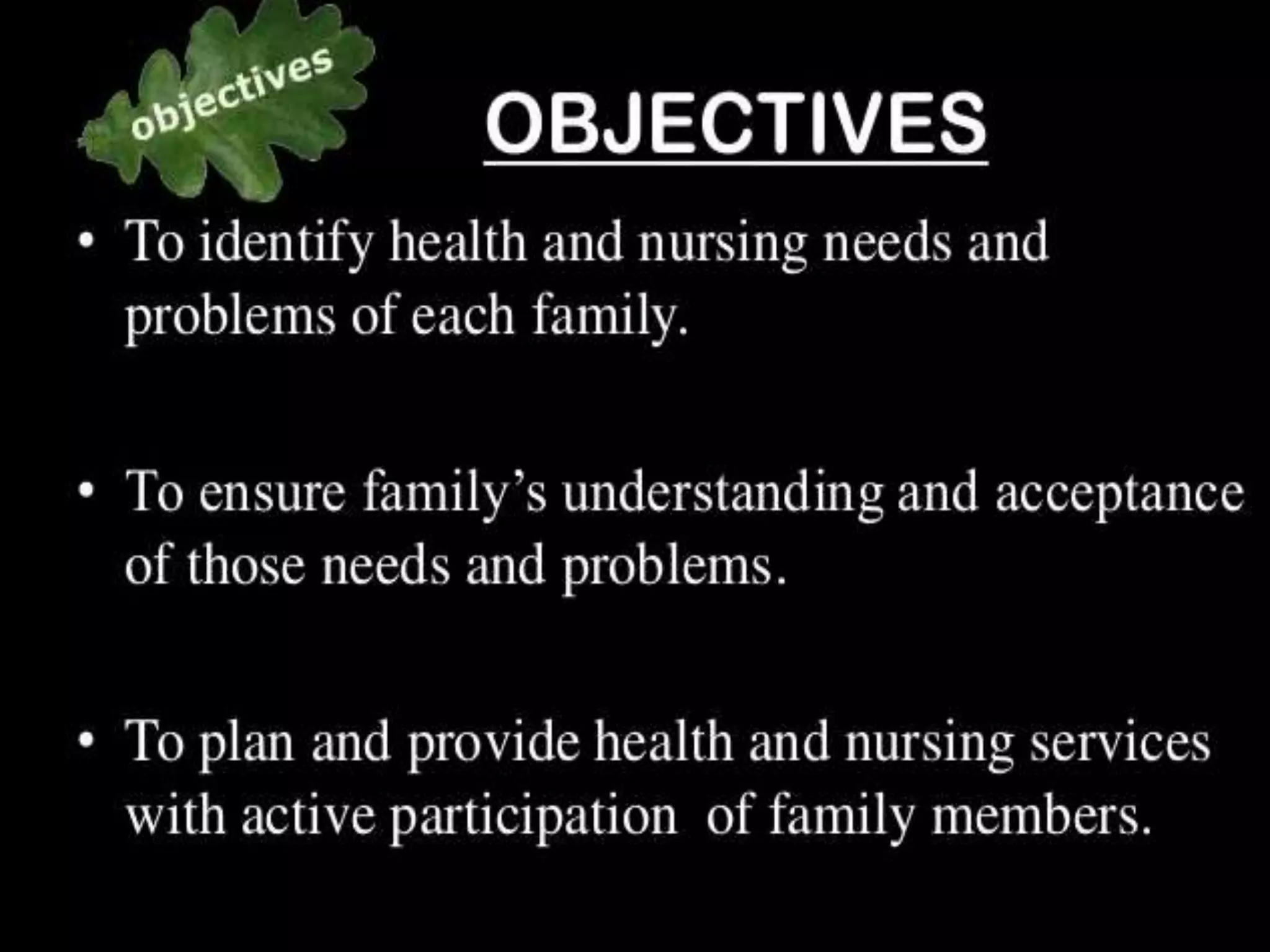 objectives

OBJECTIVES

• To identify health and nursing needs and problems of each family.

• To ensure family's understanding and acceptance of those needs and problems.

• To plan and provide health and nursing services with active participation of family members.